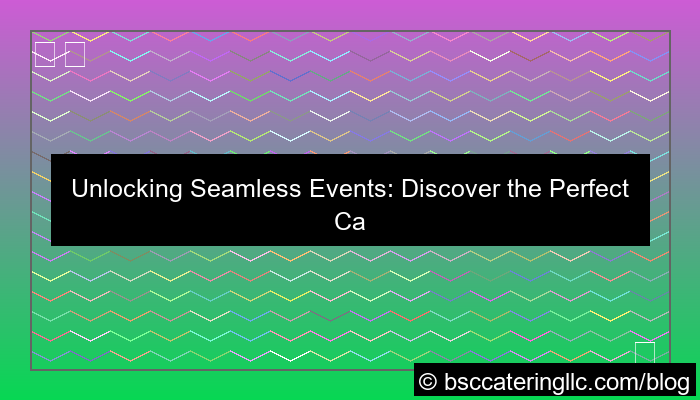 Unlocking Seamless Events: Discover the Perfect Ca

© bsccateringllc.com/blog